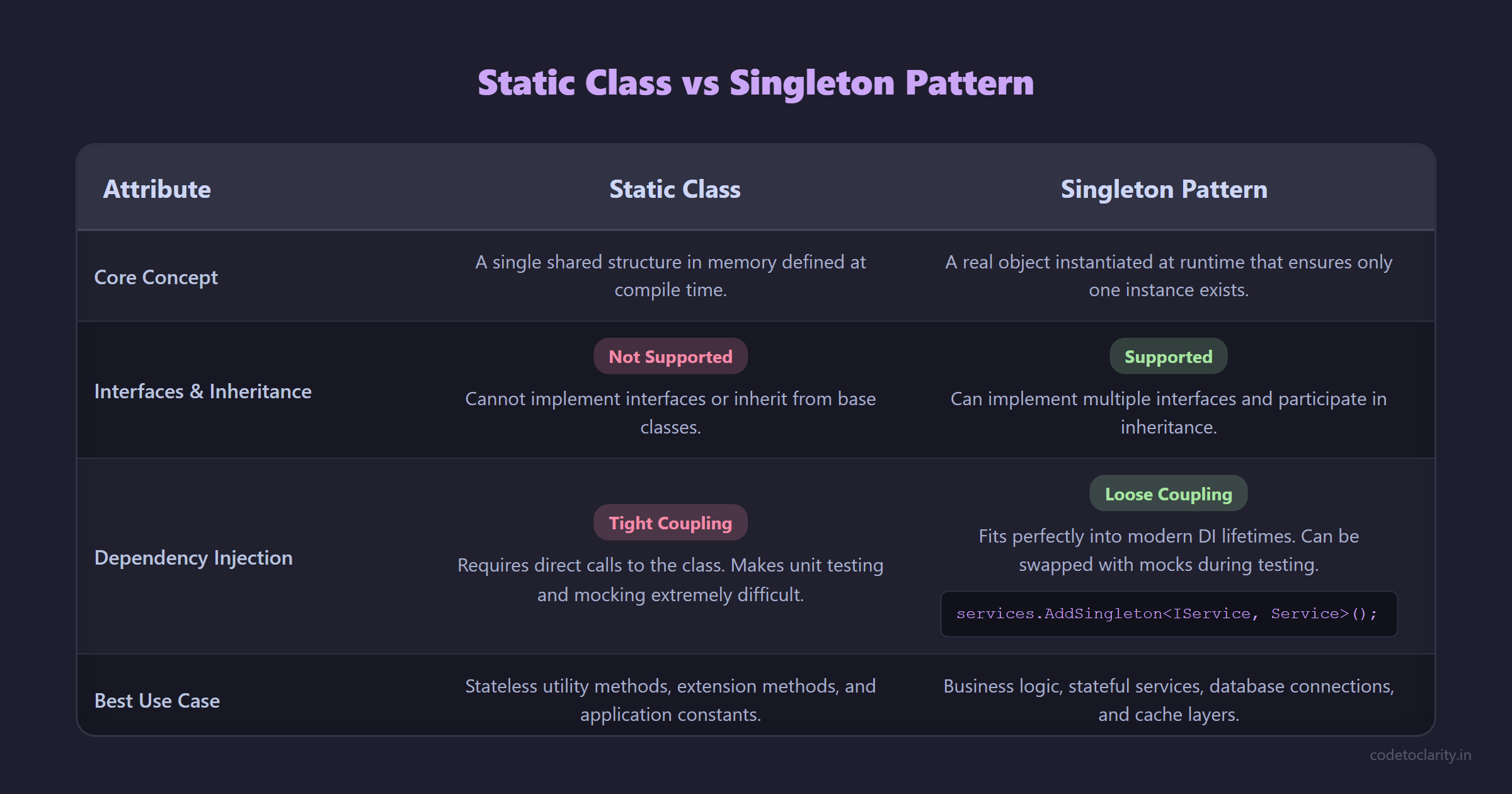 Static Class vs Singleton Pattern

| Attribute | Static Class | Singleton Pattern |
|---|---|---|
| Core Concept | A single shared structure in memory defined at compile time. | A real object instantiated at runtime that ensures only one instance exists. |
| Interfaces & Inheritance | Not Supported Cannot implement interfaces or inherit from base classes. | Supported Can implement multiple interfaces and participate in inheritance. |
| Dependency Injection | Tight Coupling Requires direct calls to the class. Makes unit testing and mocking extremely difficult. | Loose Coupling Fits perfectly into modern DI lifetimes. Can be swapped with mocks during testing. services.AddSingleton<IService, Service>(); |
| Best Use Case | Stateless utility methods, extension methods, and application constants. | Business logic, stateful services, database connections, and cache layers. |

codetoclarity.in